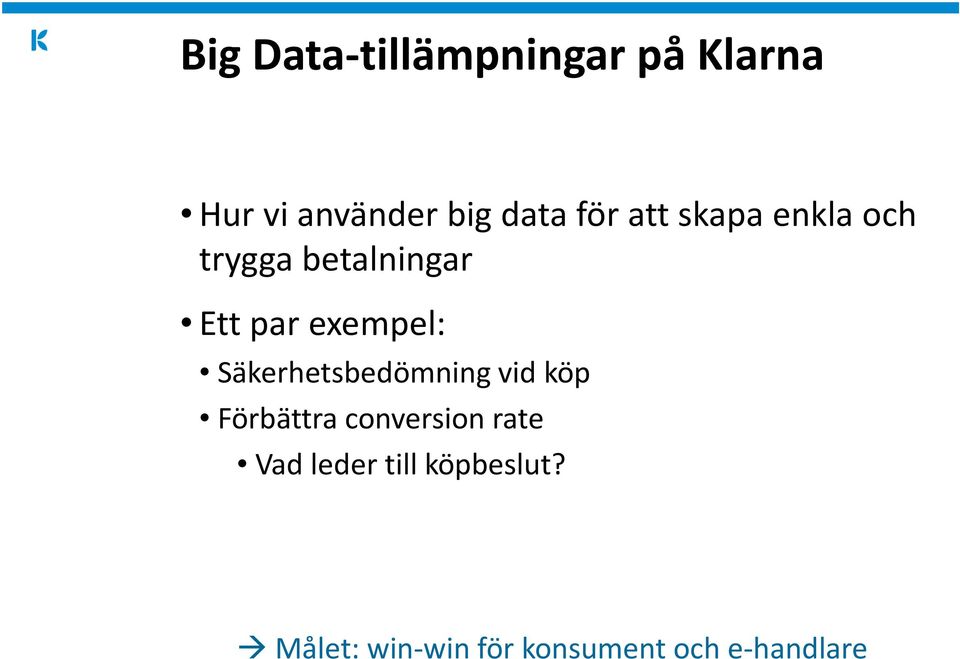 K

Big Data-tillämpningar på Klarna

• Hur vi använder big data för att skapa enkla och trygga betalningar

• Ett par exempel:
• Säkerhetsbedömning vid köp
• Förbättra conversion rate
• Vad leder till köpbeslut?

→ Målet: win-win för konsument och e-handlare